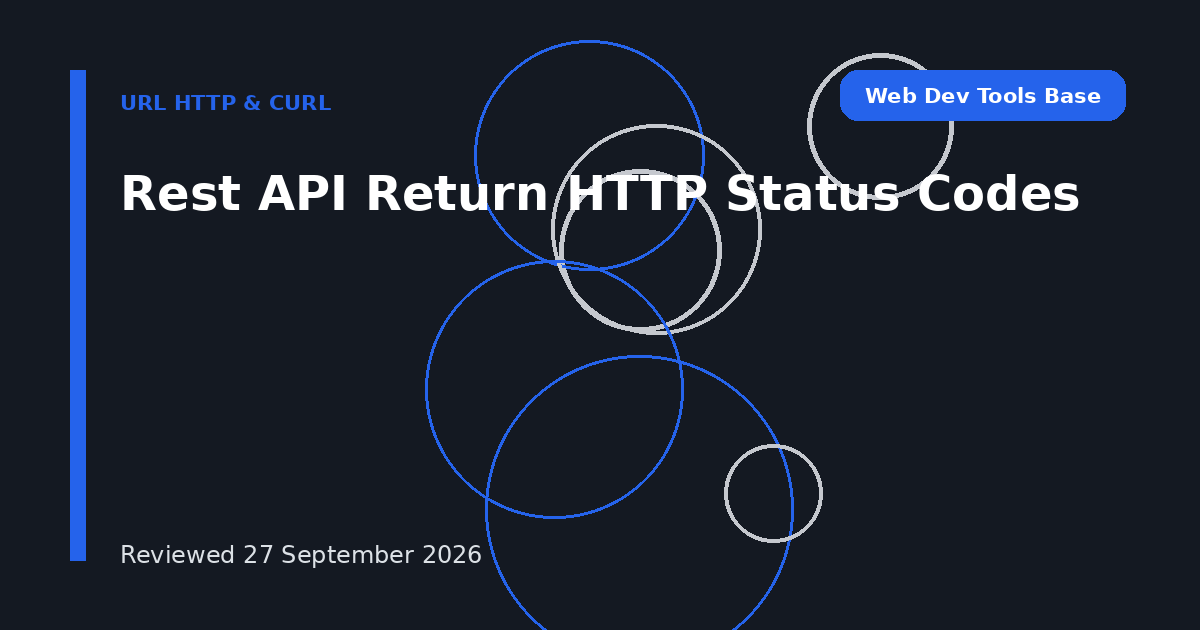 URL HTTP & CURL

Web Dev Tools Base

Rest API Return HTTP Status Codes

Reviewed 27 September 2026